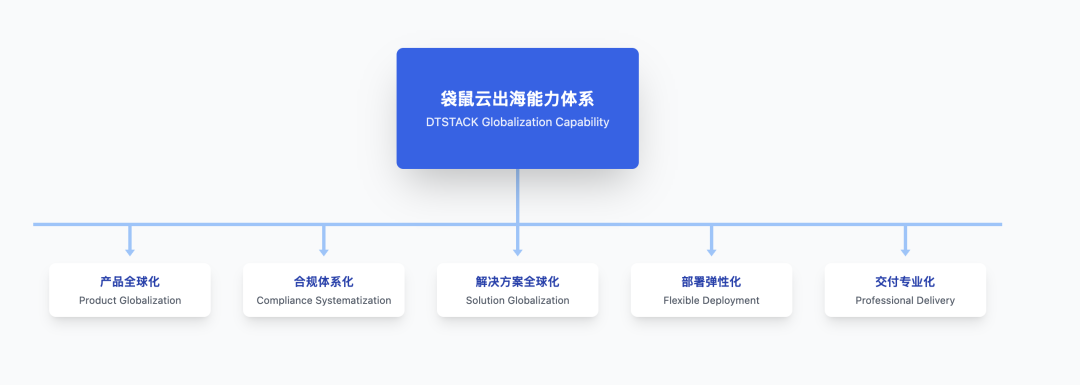 袋鼠云出海能力体系
DTSTACK Globalization Capability

产品全球化
Product Globalization

合规体系化
Compliance Systematization

解决方案全球化
Solution Globalization

部署弹性化
Flexible Deployment

交付专业化
Professional Delivery